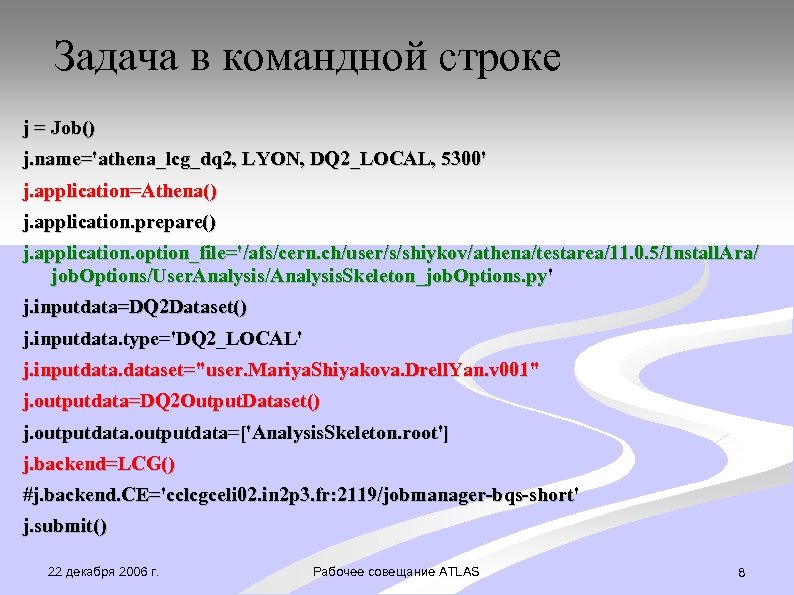 Задача в командной строке

j = Job()

j.name='athena_lcg_dq2, LYON, DQ2_LOCAL, 5300'

j.application=Athena()

j.application.prepare()

j.application.option_file='/afs/cern.ch/user/s/shiykov/athena/testarea/11.0.5/InstallAra/jobOptions/UserAnalysis/AnalysisSkeleton_jobOptions.py'

j.inputdata=DQ2Dataset()

j.inputdata.type='DQ2_LOCAL'

j.inputdata.dataset="user.MariyaShiyakova.DrellYan.v001"

j.outputdata=DQ2OutputDataset()

j.outputdata.outputdata=['AnalysisSkeleton.root']

j.backend=LCG()

#j.backend.CE='cclcgceli02.in2p3.fr:2119/jobmanager-bqs-short'

j.submit()

22 декабря 2006 г.

Рабочее совещание ATLAS

8